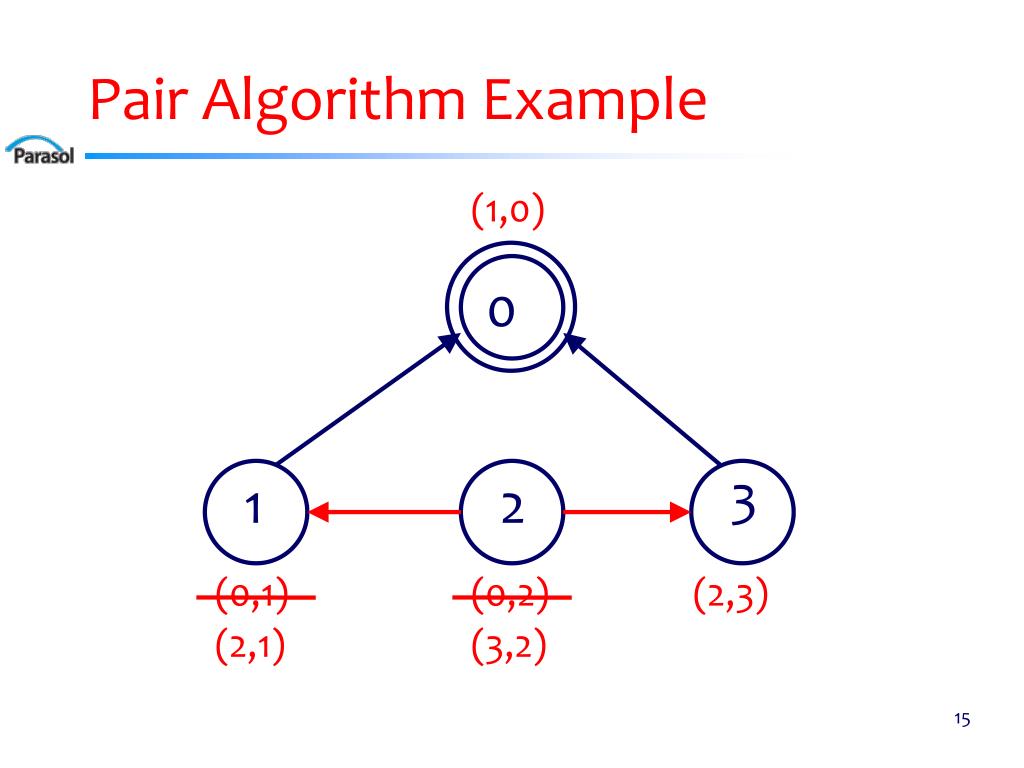 Pair Algorithm Example

Parasol

(1,0)

0

1

2

3

~~(0,1)~~
(2,1)

~~(0,2)~~
(3,2)

(2,3)

15